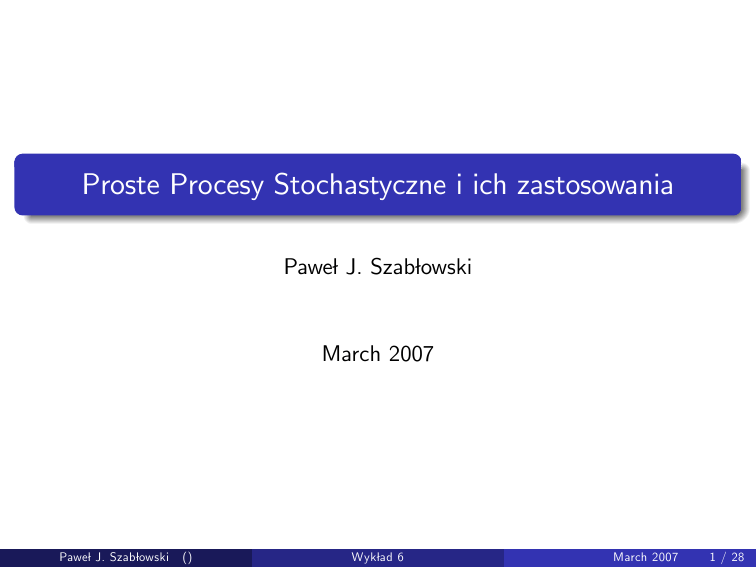 Proste Procesy Stochastyczne i ich zastosowania

Paweł J. Szabłowski

March 2007

Paweł J. Szabłowski () Wykład 6 March 2007 1 / 28